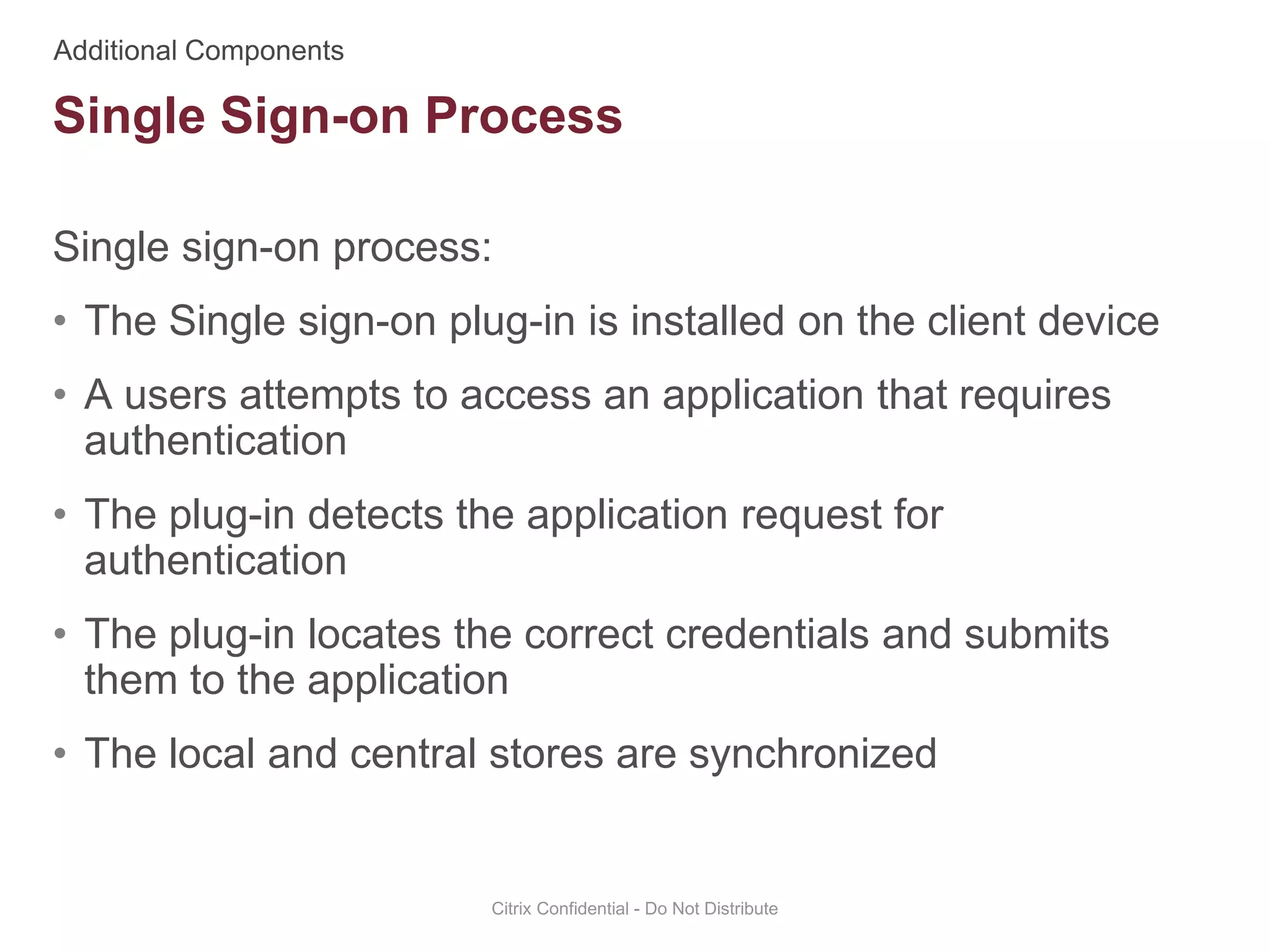 Additional Components

Single Sign-on Process

Single sign-on process:

• The Single sign-on plug-in is installed on the client device

• A users attempts to access an application that requires authentication

• The plug-in detects the application request for authentication

• The plug-in locates the correct credentials and submits them to the application

• The local and central stores are synchronized

Citrix Confidential - Do Not Distribute